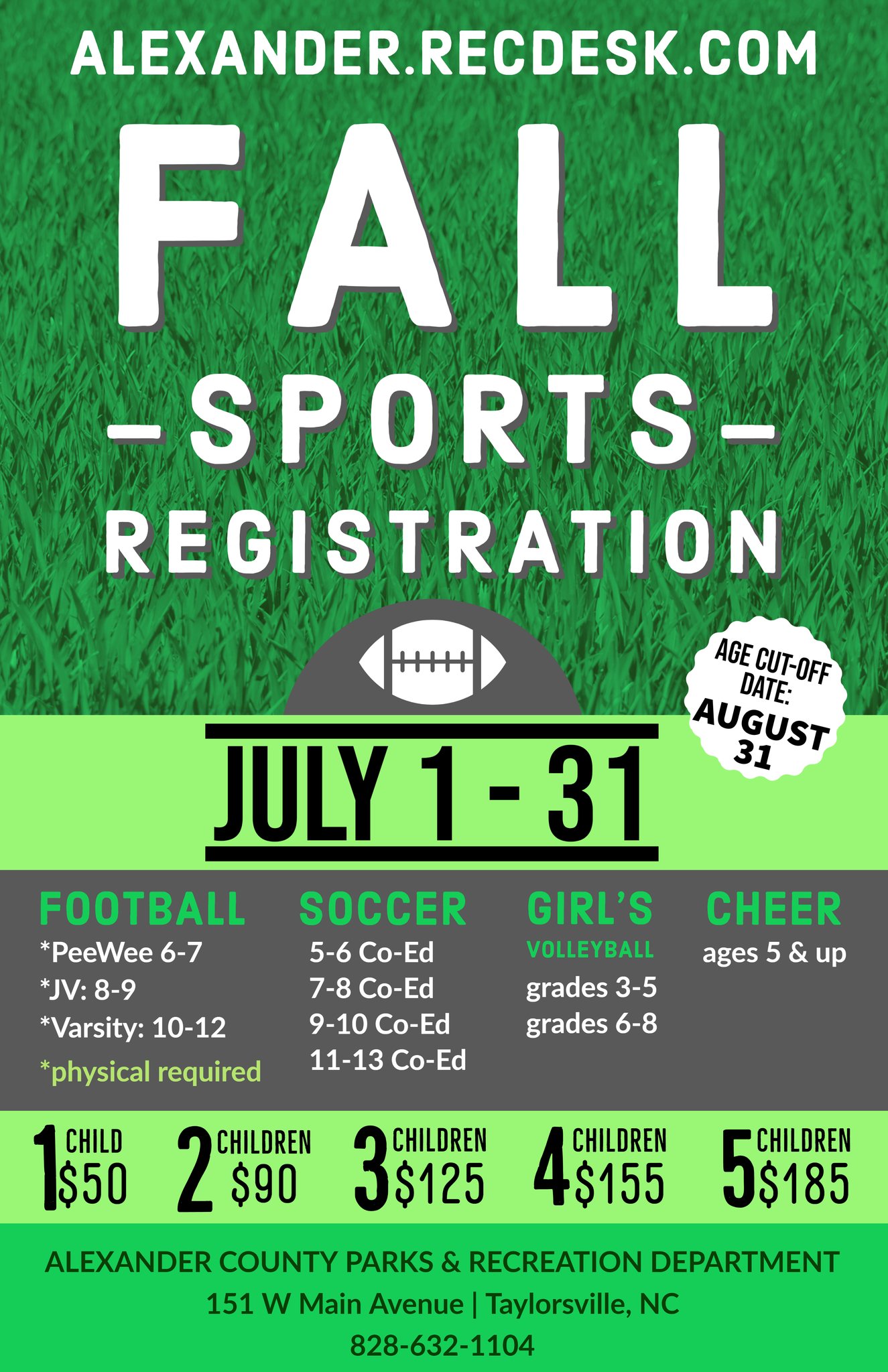 ALEXANDER.RECDESK.COM

FALL

-SPORTS-

REGISTRATION

AGE CUT-OFF DATE: AUGUST 31

JULY 1 - 31

FOOTBALL
*PeeWee 6-7
*JV: 8-9
*Varsity: 10-12
*physical required

SOCCER
5-6 Co-Ed
7-8 Co-Ed
9-10 Co-Ed
11-13 Co-Ed

GIRL'S
VOLLEYBALL
grades 3-5
grades 6-8

CHEER
ages 5 & up

1 CHILD $50
2 CHILDREN $90
3 CHILDREN $125
4 CHILDREN $155
5 CHILDREN $185

ALEXANDER COUNTY PARKS & RECREATION DEPARTMENT
151 W Main Avenue | Taylorsville, NC
828-632-1104